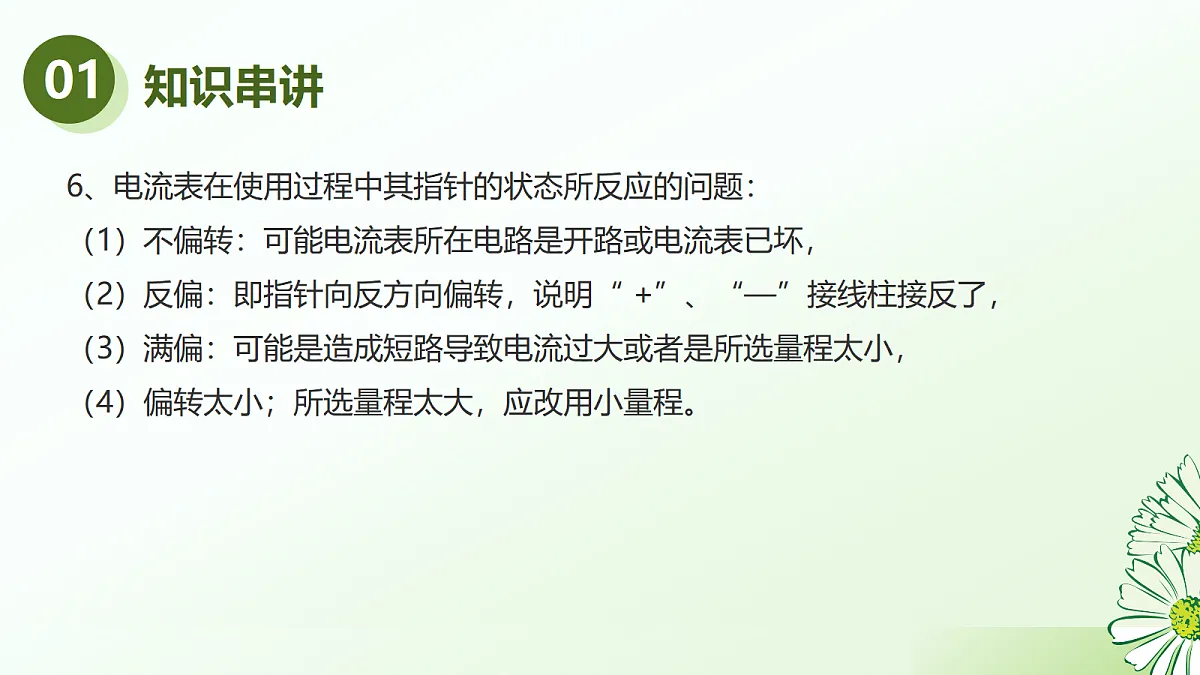 01 知识串讲

6、电流表在使用过程中其指针的状态所反应的问题：

（1）不偏转：可能电流表所在电路是开路或电流表已坏，

（2）反偏：即指针向反方向偏转，说明“ +”、“—”接线柱接反了，

（3）满偏：可能是造成短路导致电流过大或者是所选量程太小，

（4）偏转太小；所选量程太大，应改用小量程。